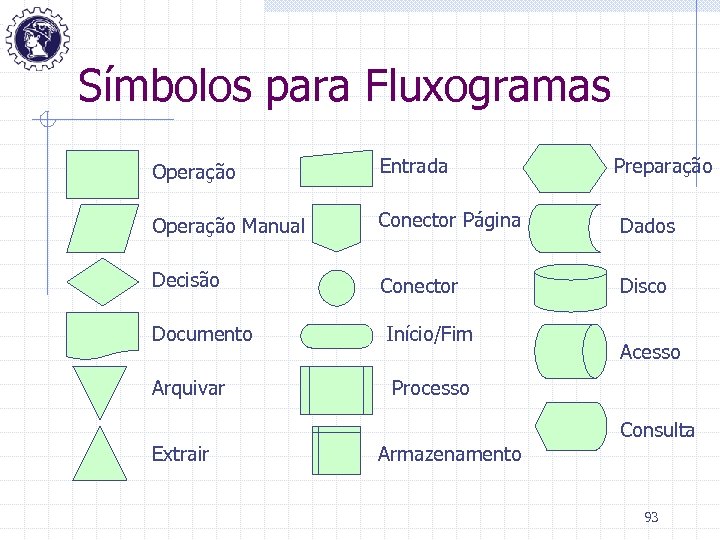 Símbolos para Fluxogramas

Operação
Operação Manual
Decisão
Documento
Arquivar
Extrair

Entrada
Conector Página
Conector
Início/Fim
Processo
Armazenamento

Preparação
Dados
Disco
Acesso
Consulta

93